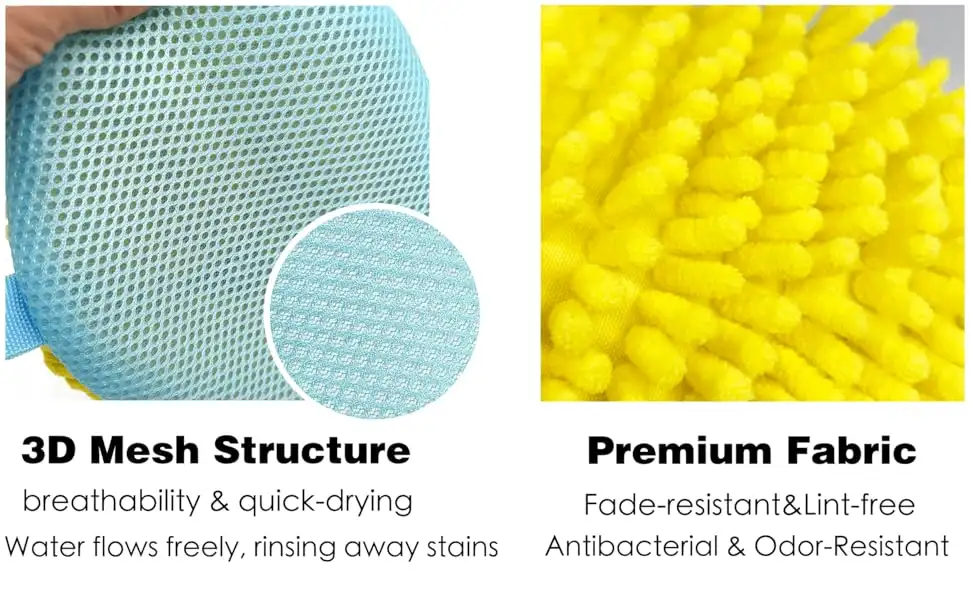 3D Mesh Structure

breathability & quick-drying

Water flows freely, rinsing away stains

Premium Fabric

Fade-resistant&Lint-free

Antibacterial & Odor-Resistant